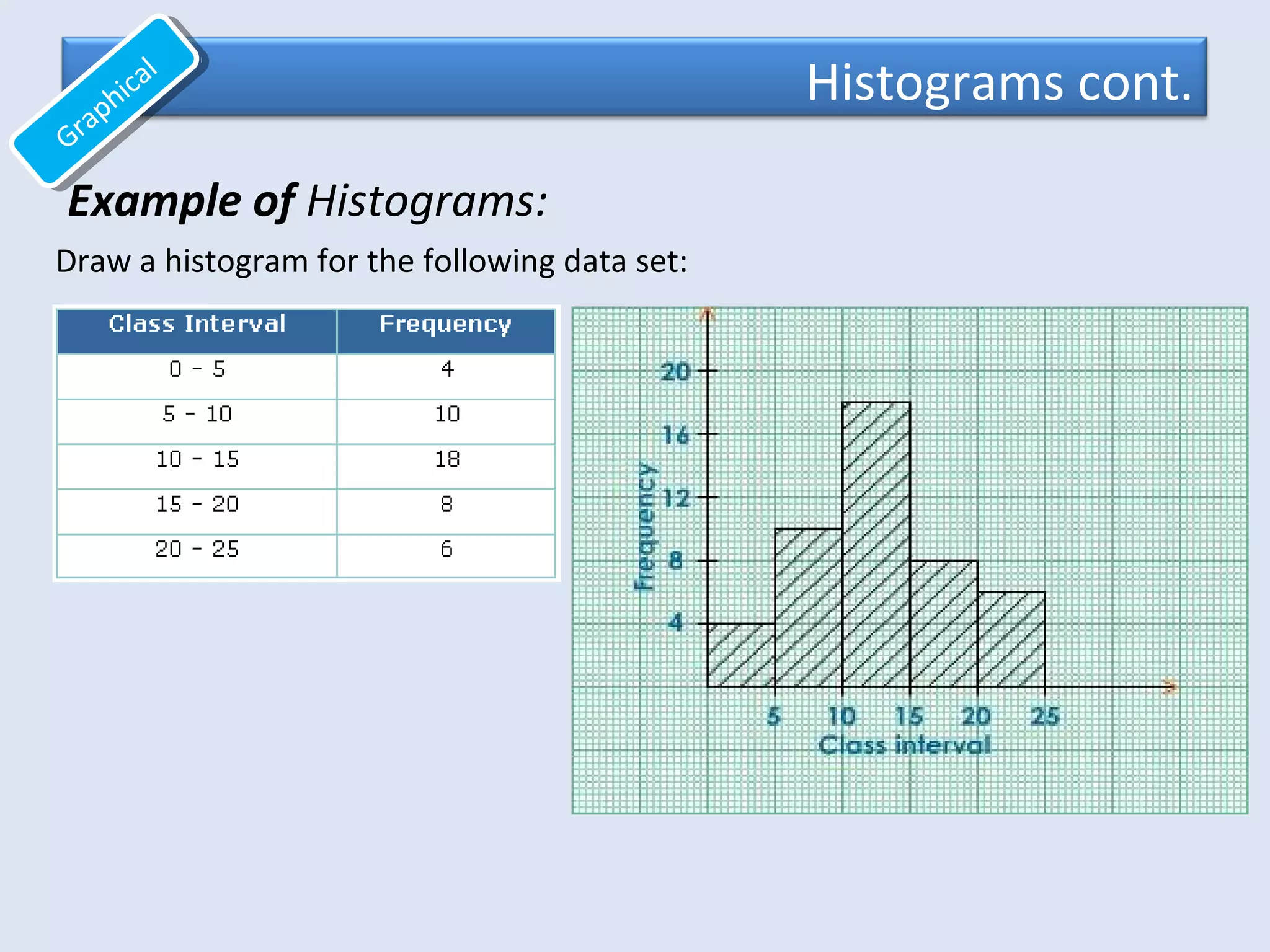 Graphical

Histograms cont.

Example of Histograms:

Draw a histogram for the following data set:

| Class Interval | Frequency |
|---|---|
| 0 - 5 | 4 |
| 5 - 10 | 10 |
| 10 - 15 | 18 |
| 15 - 20 | 8 |
| 20 - 25 | 6 |

20
16
12
8
4
Frequency
5
10
15
20
25
Class interval